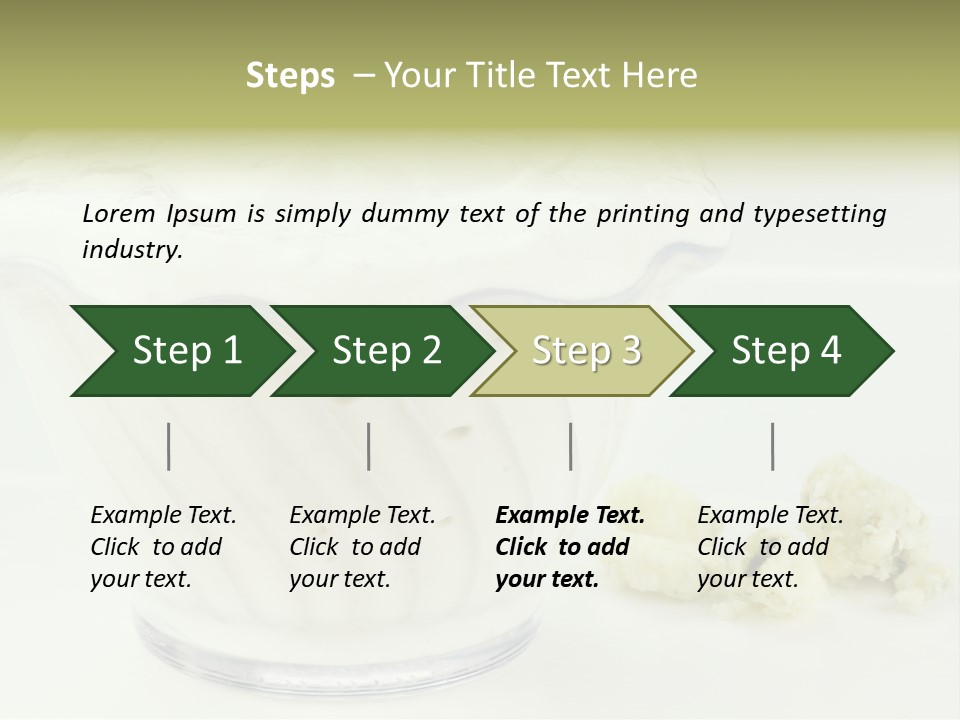 Steps – Your Title Text Here

Lorem Ipsum is simply dummy text of the printing and typesetting industry.

Step 1

Step 2

Step 3

Step 4

Example Text. Click to add your text.

Example Text. Click to add your text.

Example Text. Click to add your text.

Example Text. Click to add your text.